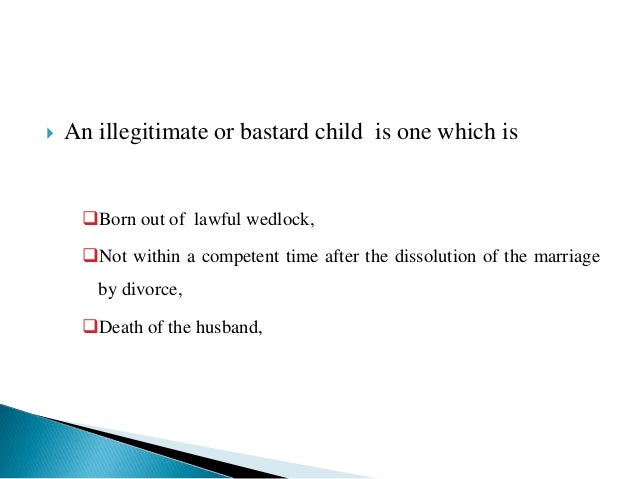 An illegitimate or bastard child is one which is

Born out of lawful wedlock,

Not within a competent time after the dissolution of the marriage by divorce,

Death of the husband,